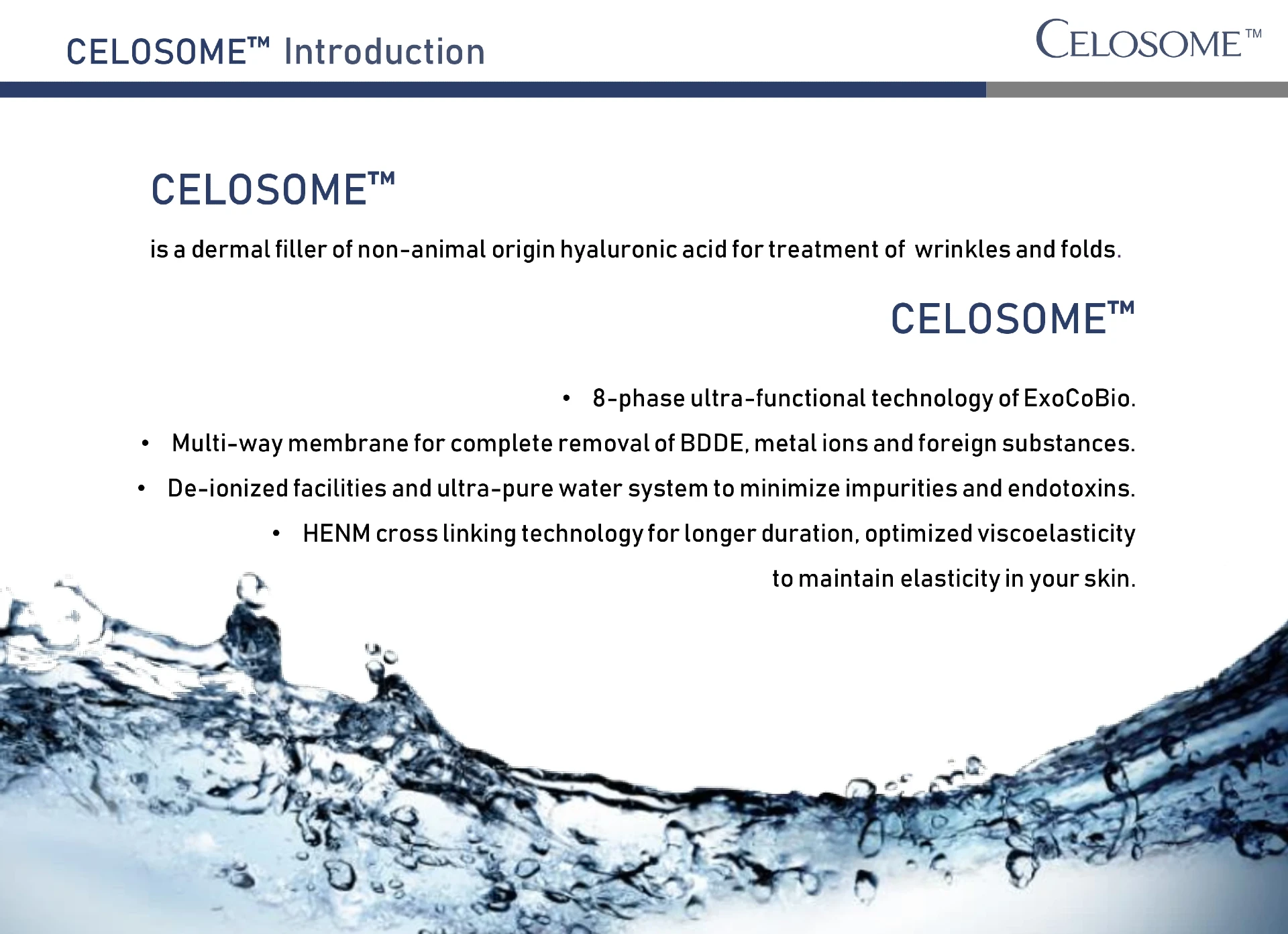 CELOSOME™ Introduction

CELOSOME™

CELOSOME™

is a dermal filler of non-animal origin hyaluronic acid for treatment of wrinkles and folds.

CELOSOME™

• 8-phase ultra-functional technology of ExoCoBio.

• Multi-way membrane for complete removal of BDDE, metal ions and foreign substances.

• De-ionized facilities and ultra-pure water system to minimize impurities and endotoxins.

• HENM cross linking technology for longer duration, optimized viscoelasticity to maintain elasticity in your skin.